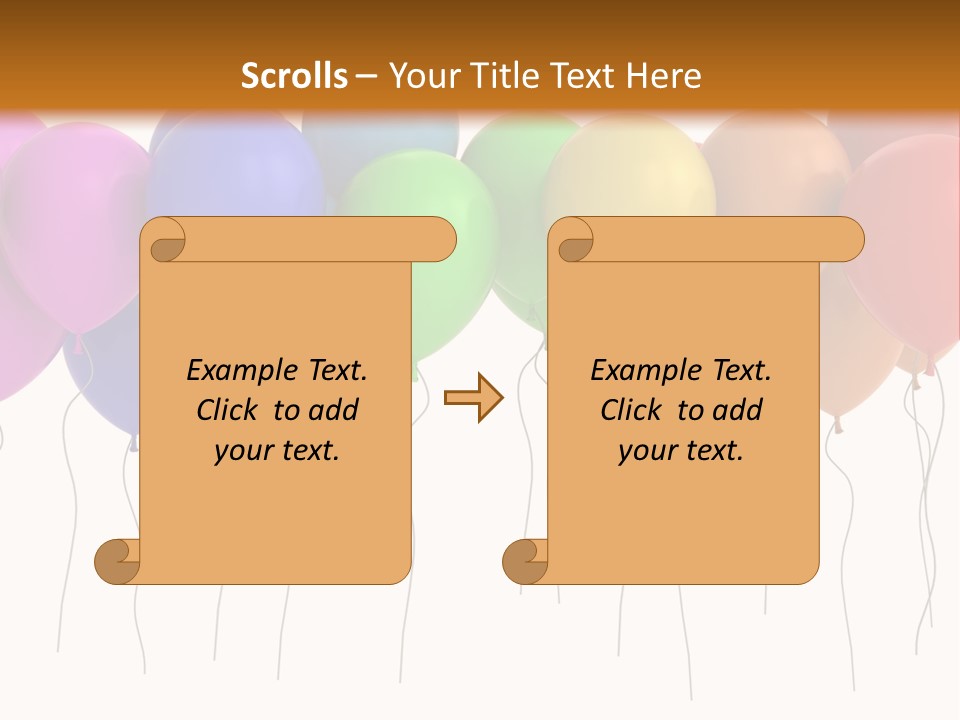 Scrolls – Your Title Text Here

Example Text. Click to add your text.

Example Text. Click to add your text.